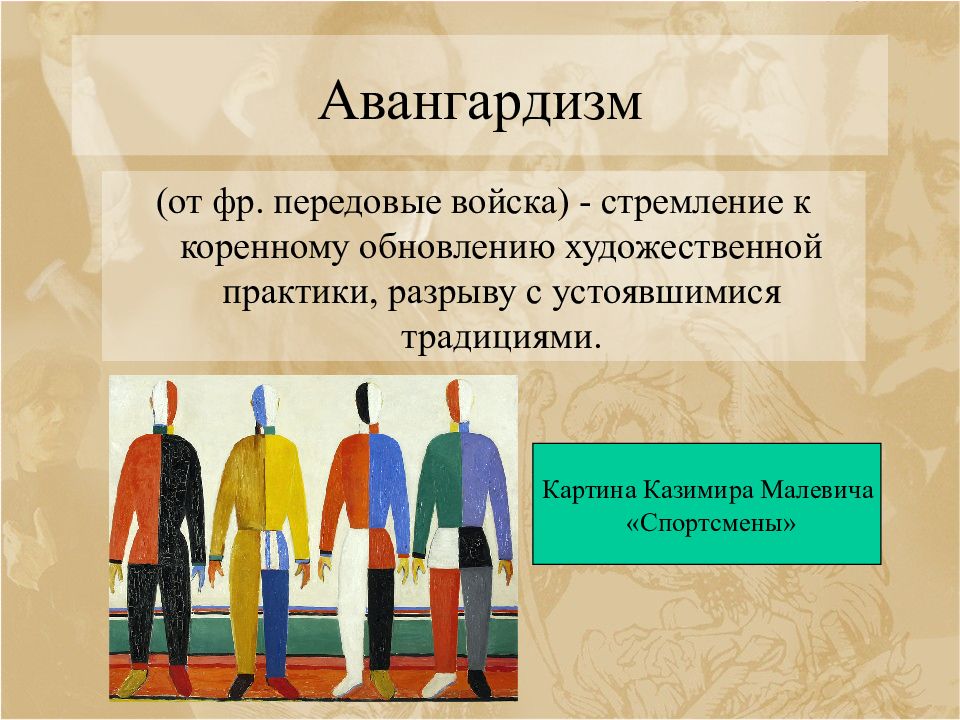 Авангардизм

(от фр. передовые войска) - стремление к коренному обновлению художественной практики, разрыву с устоявшимися традициями.

Картина Казимира Малевича «Спортсмены»